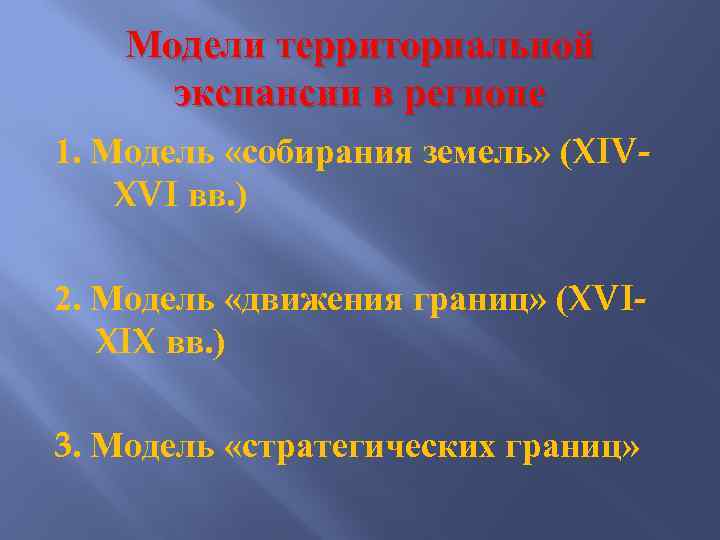 Модели территориальной экспансии в регионе

1. Модель «собирания земель» (XIV-XVI вв.)

2. Модель «движения границ» (XVI-XIX вв.)

3. Модель «стратегических границ»